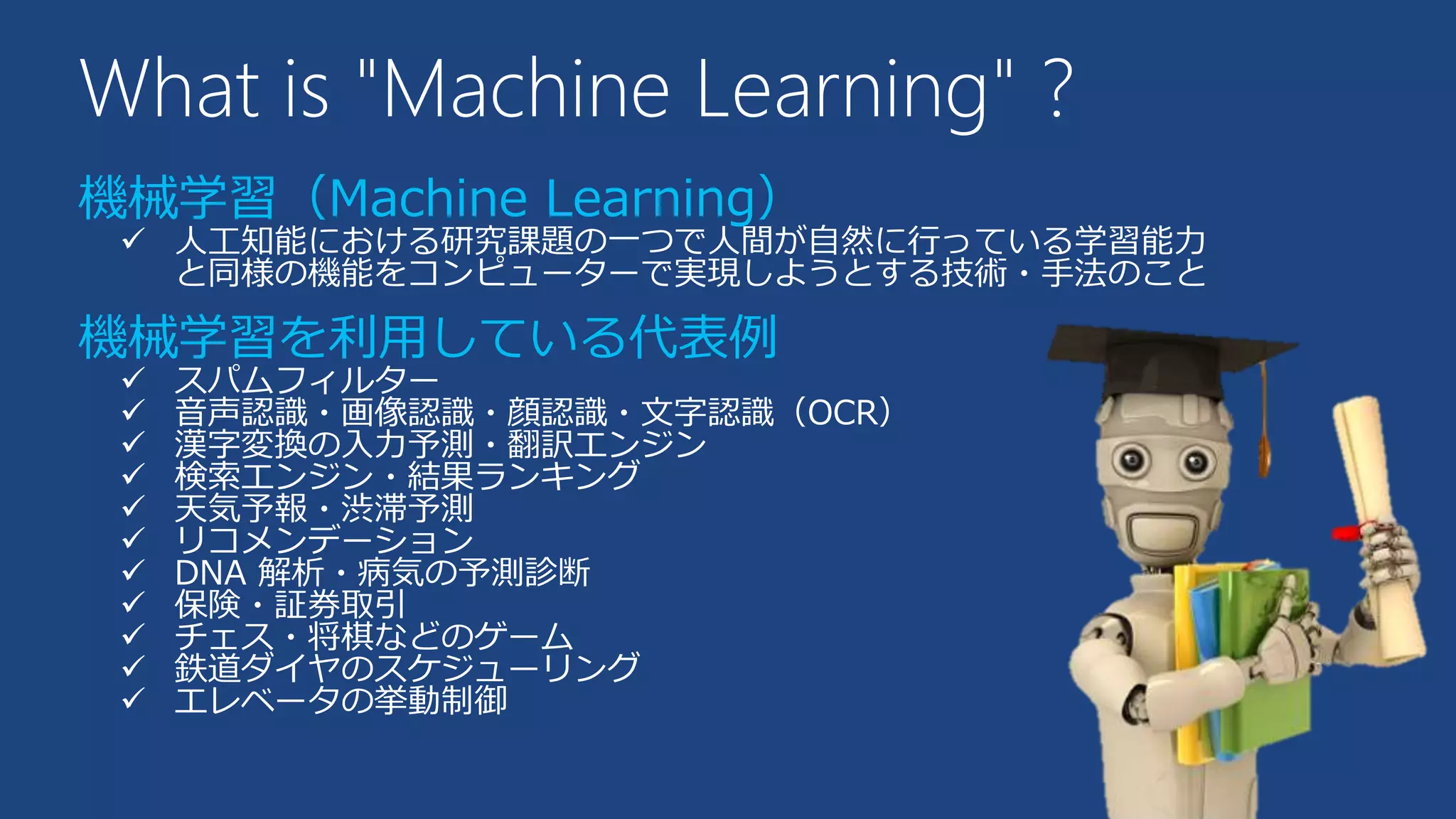 What is "Machine Learning" ?

機械学習（Machine Learning）

✓ 人工知能における研究課題の一つで人間が自然に行っている学習能力と同様の機能をコンピューターで実現しようとする技術・手法のこと

機械学習を利用している代表例

✓ スパムフィルター
✓ 音声認識・画像認識・顔認識・文字認識（OCR）
✓ 漢字変換の入力予測・翻訳エンジン
✓ 検索エンジン・結果ランキング
✓ 天気予報・渋滞予測
✓ リコメンデーション
✓ DNA 解析・病気の予測診断
✓ 保険・証券取引
✓ チェス・将棋などのゲーム
✓ 鉄道ダイヤのスケジューリング
✓ エレベータの挙動制御